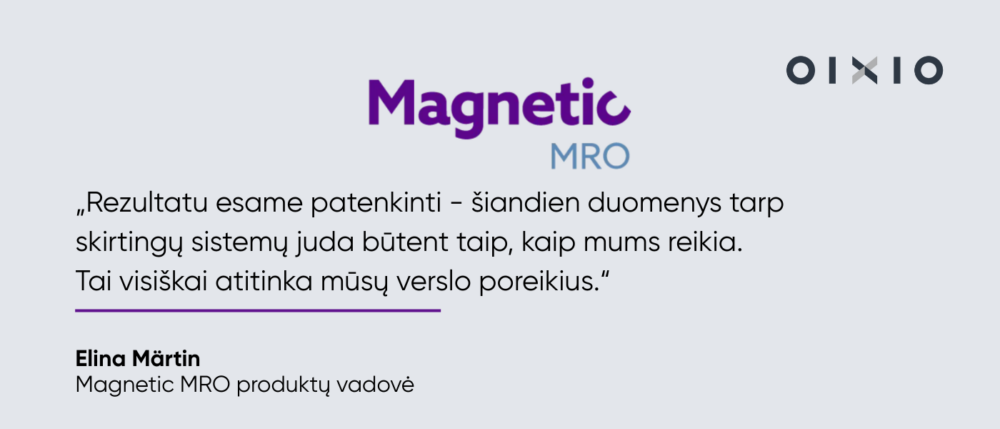 OIXIO

Magnetic
MRO

„Rezultatu esame patenkinti - šiandien duomenys tarp skirtingų sistemų juda būtent taip, kaip mums reikia. Tai visiškai atitinka mūsų verslo poreikius.“

Elina Märtin
Magnetic MRO produktų vadovė